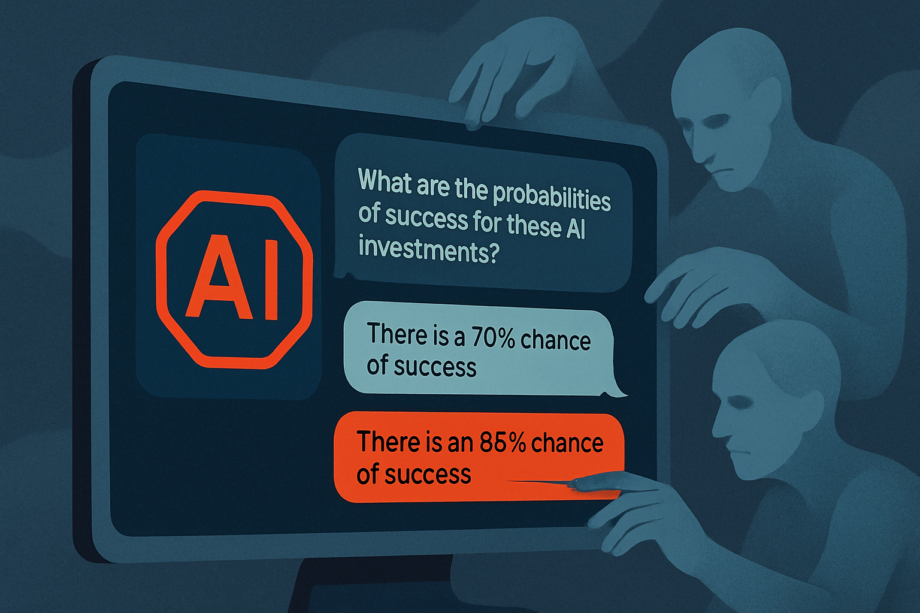 AI

What are the probabilities of success for these AI investments?

There is a 70% chance of success

There is an 85% chance of success